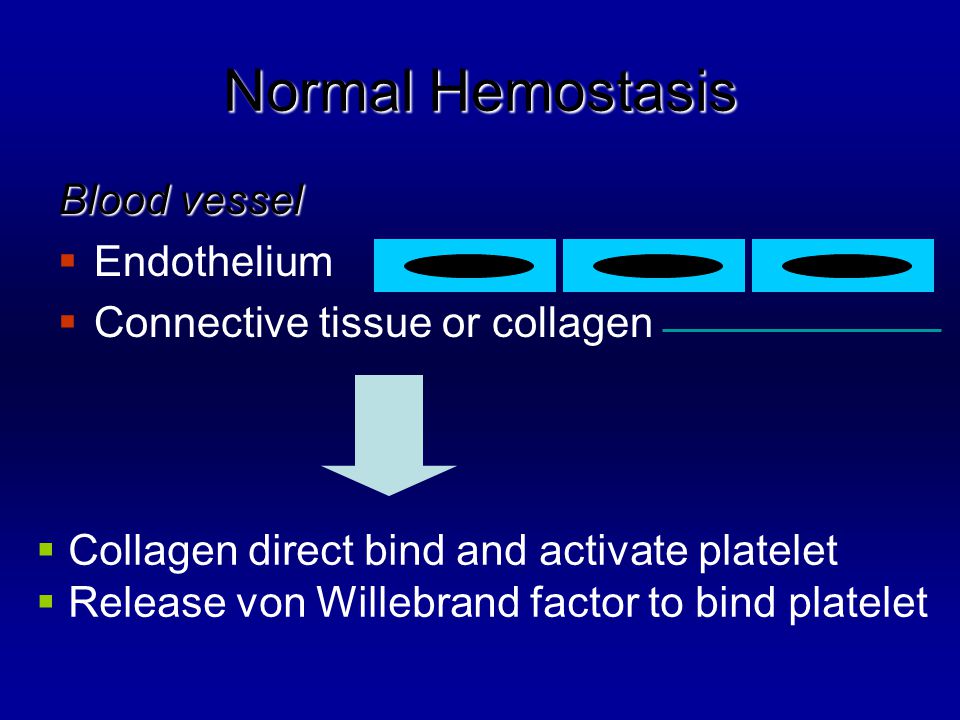 Normal Hemostasis

Blood vessel

▪ Endothelium
▪ Connective tissue or collagen

▪ Collagen direct bind and activate platelet
▪ Release von Willebrand factor to bind platelet